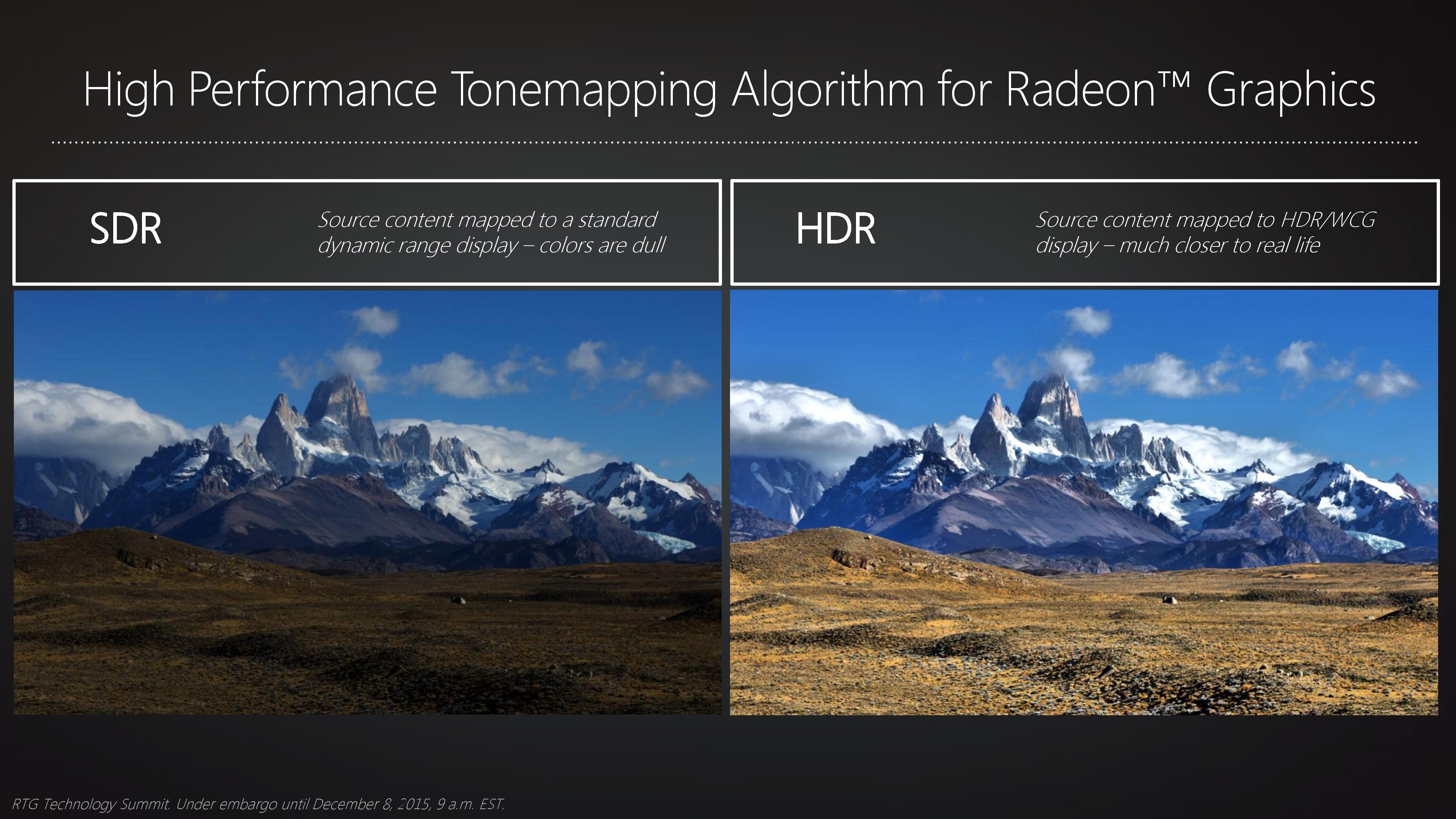 High Performance Tonemapping Algorithm for Radeon™ Graphics

SDR

Source content mapped to a standard dynamic range display – colors are dull

HDR

Source content mapped to HDR/WCG display – much closer to real life

RTG Technology Summit. Under embargo until December 8, 2015, 9 a.m. EST.